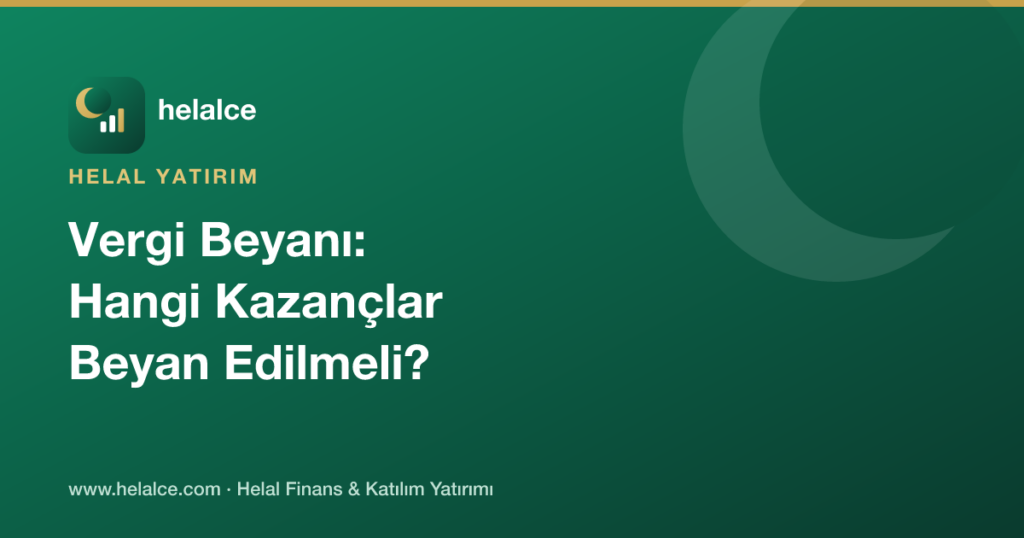 helalce

HELAL YATIRIM

Vergi Beyanı:
Hangi Kazançlar
Beyan Edilmeli?

www.helalce.com · Helal Finans & Katılım Yatırımı